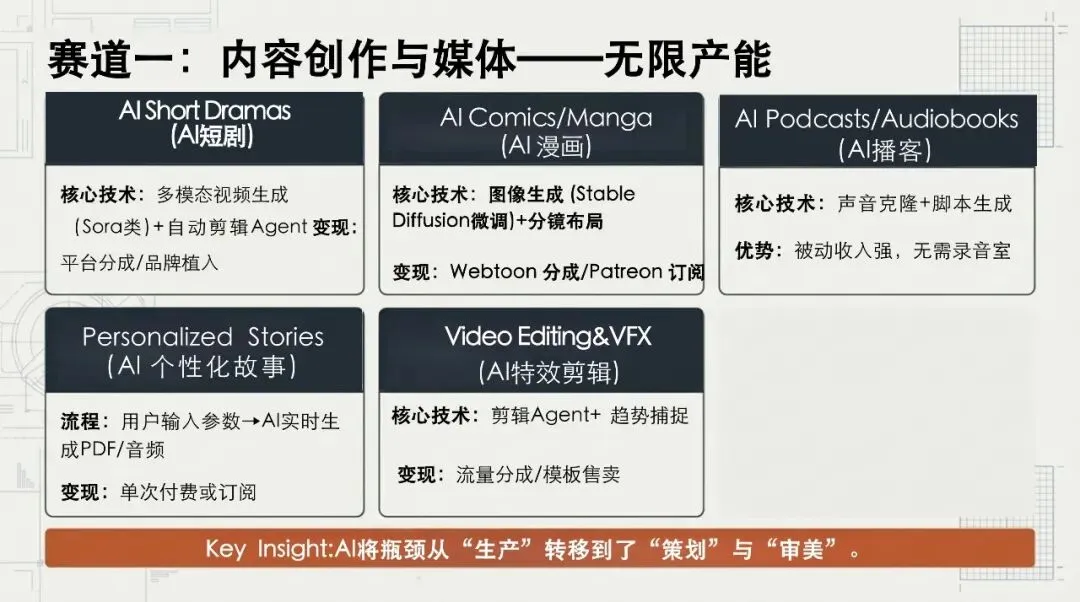 赛道一：内容创作与媒体——无限产能

AI Short Dramas
(AI短剧)

核心技术：多模态视频生成（Sora类）+自动剪辑Agent 变现：平台分成/品牌植入

AI Comics/Manga
(AI 漫画)

核心技术：图像生成 (Stable Diffusion微调)+分镜布局

变现：Webtoon 分成/Patreon 订阅

AI Podcasts/Audiobooks
(AI播客)

核心技术：声音克隆+脚本生成

优势：被动收入强，无需录音室

Personalized Stories
(AI 个性化故事)

流程：用户输入参数→AI实时生成PDF/音频

变现：单次付费或订阅

Video Editing&VFX
(AI特效剪辑)

核心技术：剪辑Agent+ 趋势捕捉

变现：流量分成/模板售卖

Key Insight:AI将瓶颈从“生产”转移到了“策划”与“审美”。